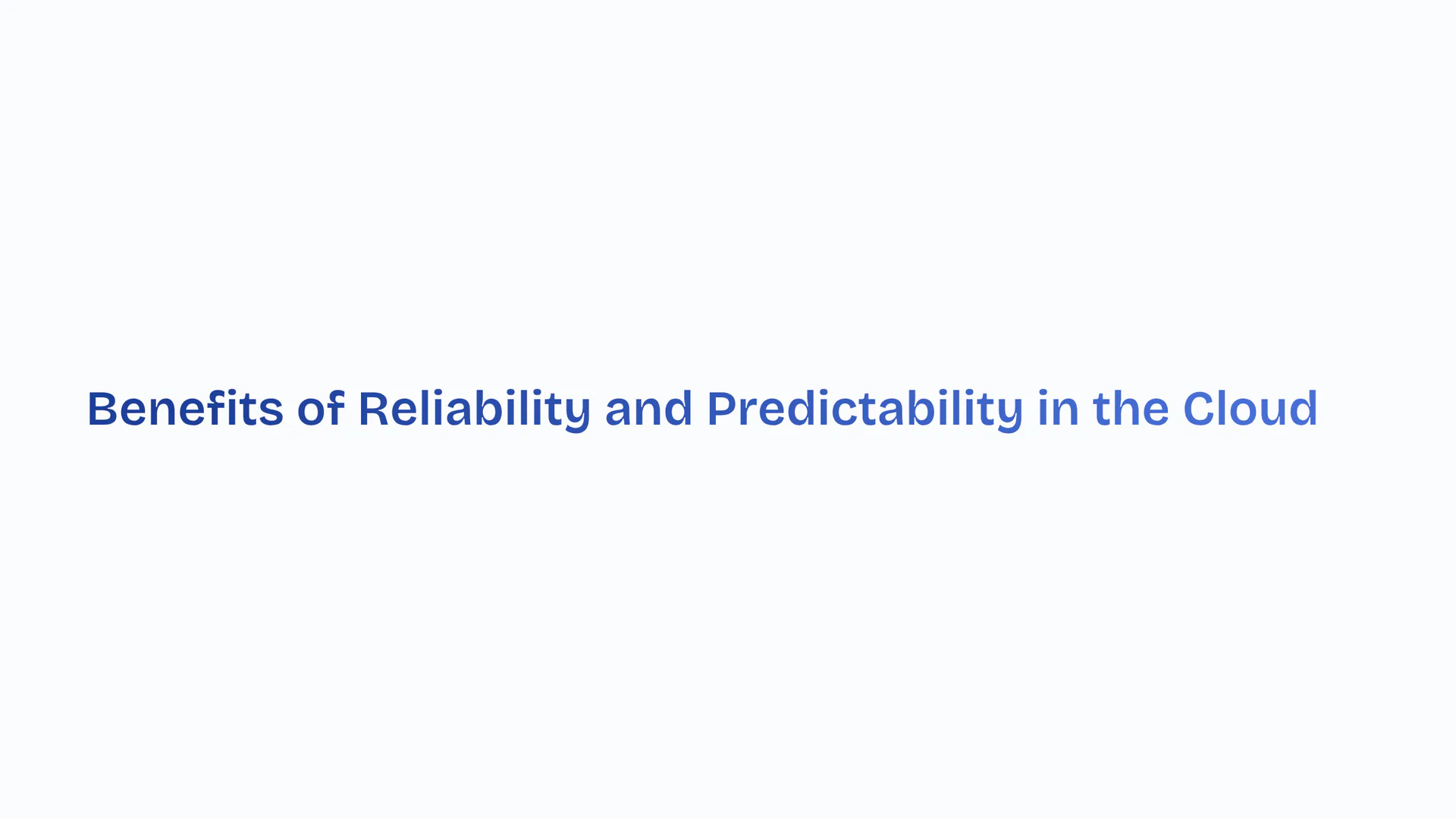 Benefits of Reliability and Predictability in the Cloud